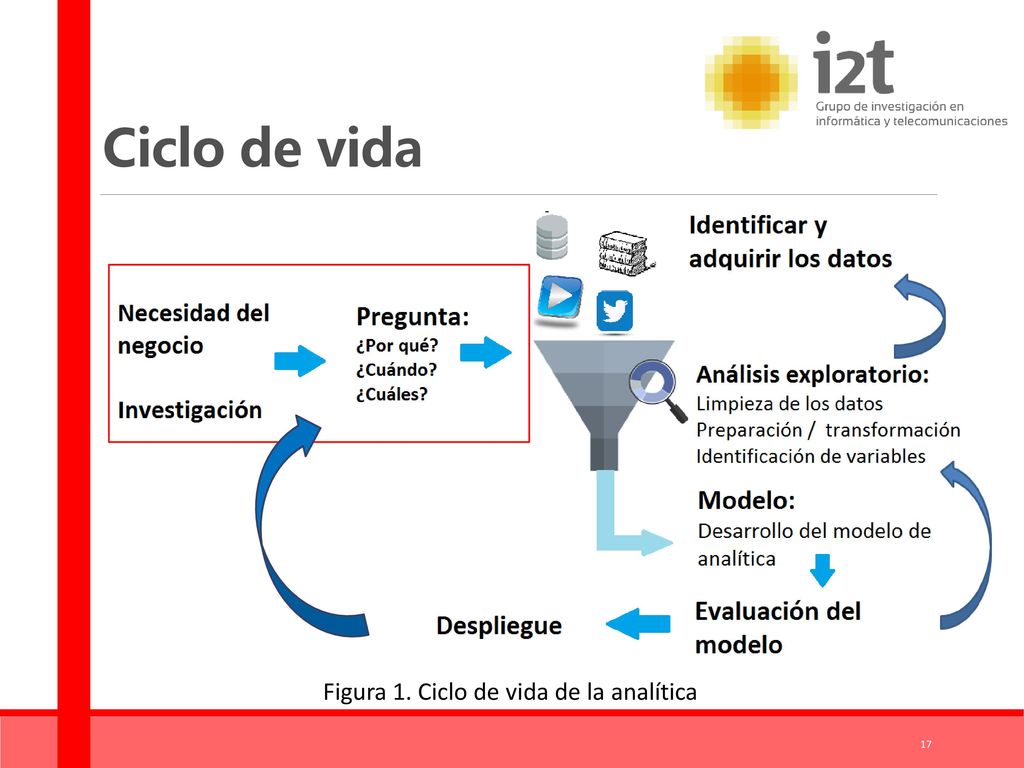 i2t
Grupo de investigación en informática y telecomunicaciones

Ciclo de vida

Necesidad del negocio

Investigación

Pregunta:
¿Por qué?
¿Cuándo?
¿Cuáles?

Identificar y adquirir los datos

Análisis exploratorio:
Limpieza de los datos
Preparación / transformación
Identificación de variables

Modelo:
Desarrollo del modelo de analítica

Evaluación del modelo

Despliegue

Figura 1. Ciclo de vida de la analítica

17